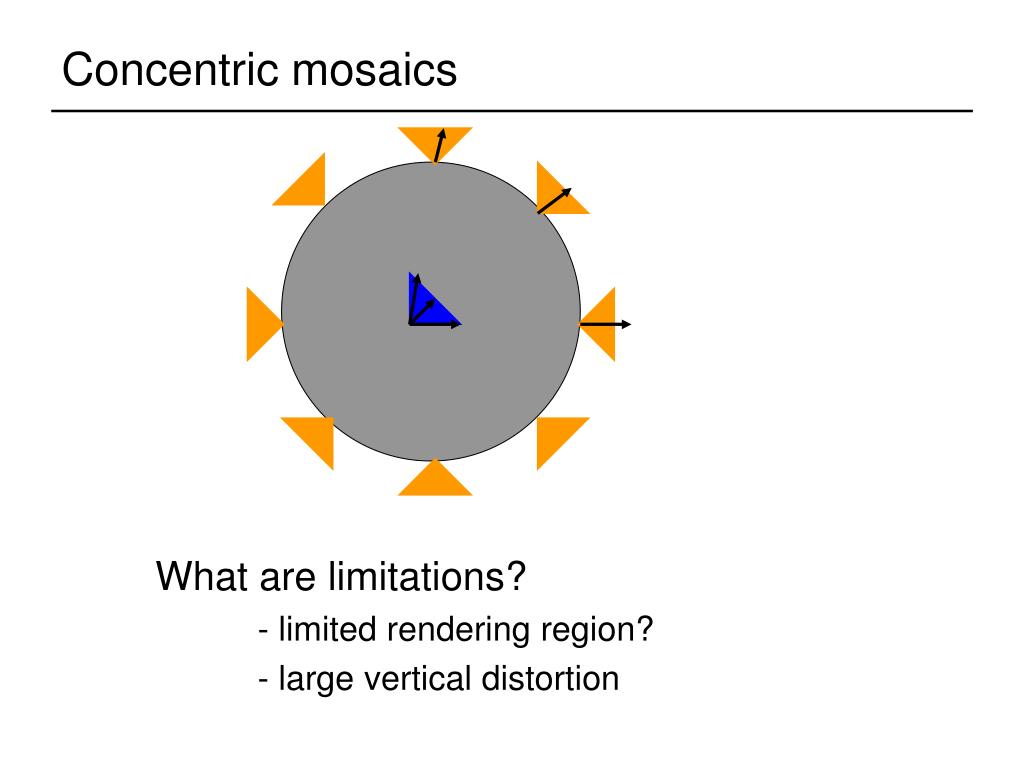 Concentric mosaics

What are limitations?

- limited rendering region?

- large vertical distortion